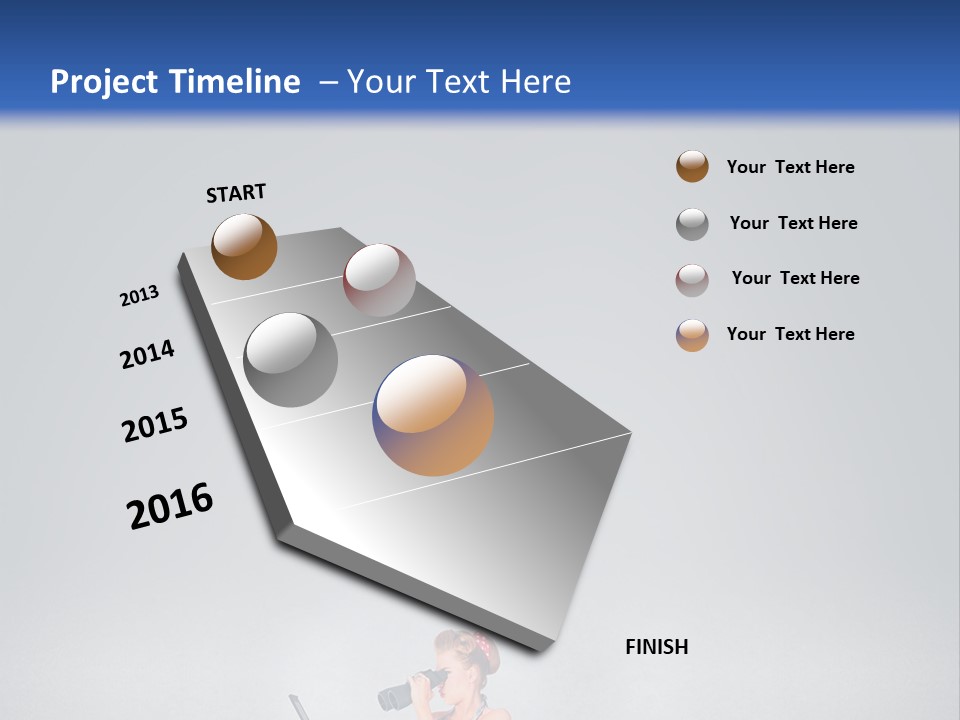 Project Timeline – Your Text Here

START

2013

2014

2015

2016

FINISH

Your Text Here

Your Text Here

Your Text Here

Your Text Here